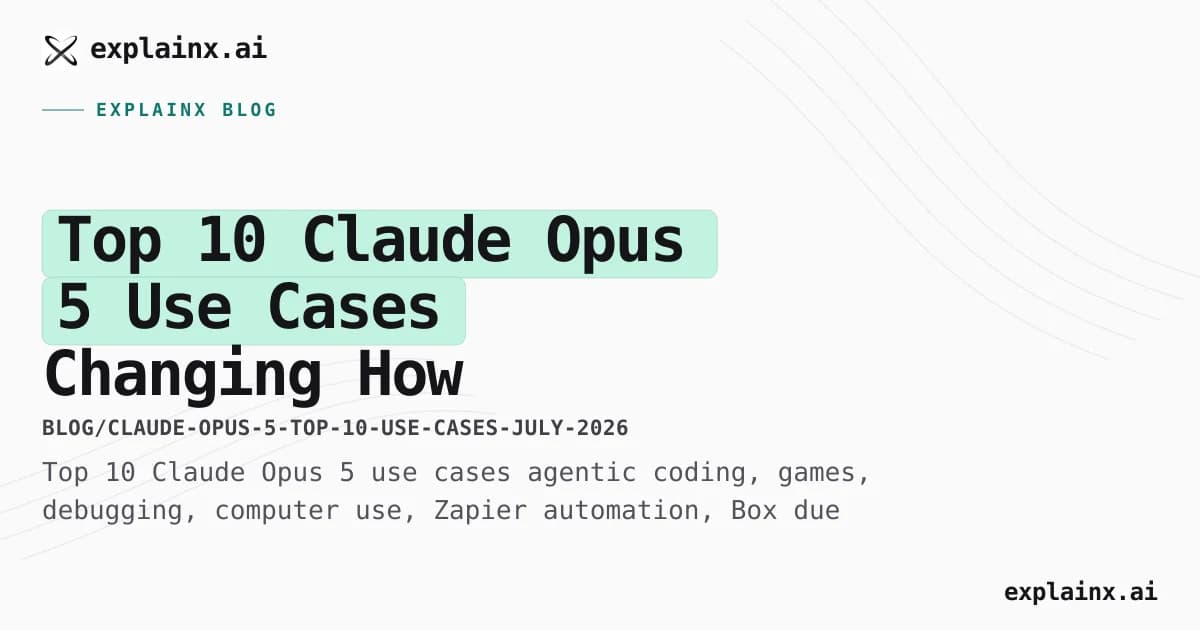 explainx.ai

EXPLAINX BLOG

Top 10 Claude Opus 5 Use Cases Changing How

BLOG/CLAUDE-OPUS-5-TOP-10-USE-CASES-JULY-2026

Top 10 Claude Opus 5 use cases agentic coding, games, debugging, computer use, Zapier automation, Box due

explainx.ai